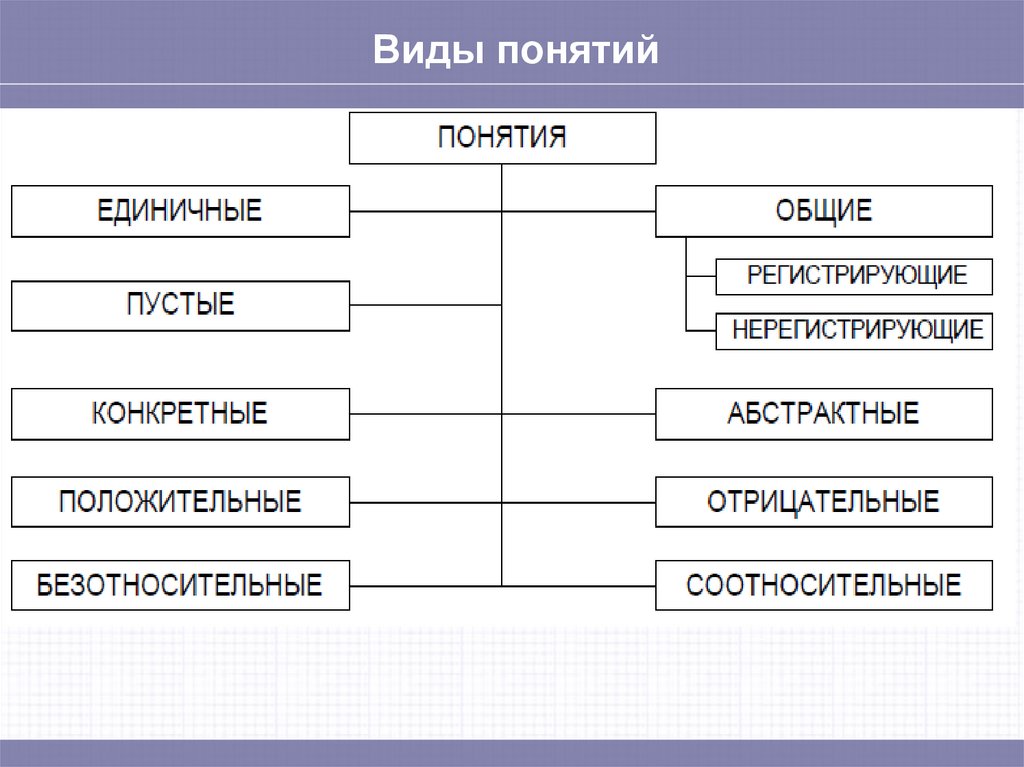 Виды понятий

ПОНЯТИЯ

ЕДИНИЧНЫЕ

ОБЩИЕ

РЕГИСТРИРУЮЩИЕ

НЕРЕГИСТРИРУЮЩИЕ

ПУСТЫЕ

КОНКРЕТНЫЕ

АБСТРАКТНЫЕ

ПОЛОЖИТЕЛЬНЫЕ

ОТРИЦАТЕЛЬНЫЕ

БЕЗОТНОСИТЕЛЬНЫЕ

СООТНОСИТЕЛЬНЫЕ